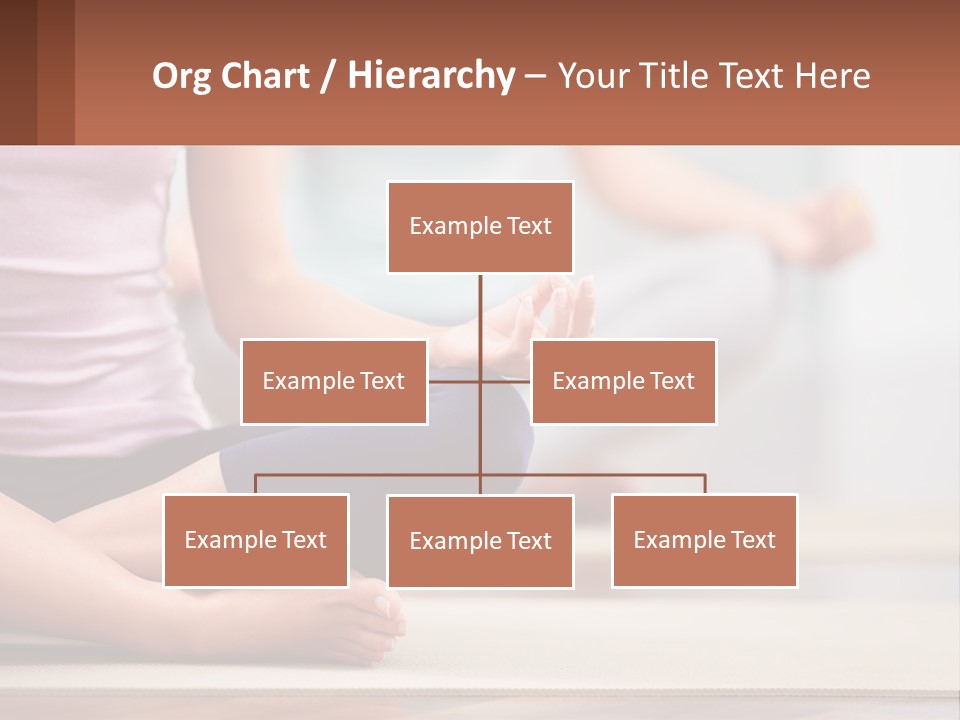 Org Chart / Hierarchy – Your Title Text Here

Example Text

Example Text

Example Text

Example Text

Example Text

Example Text